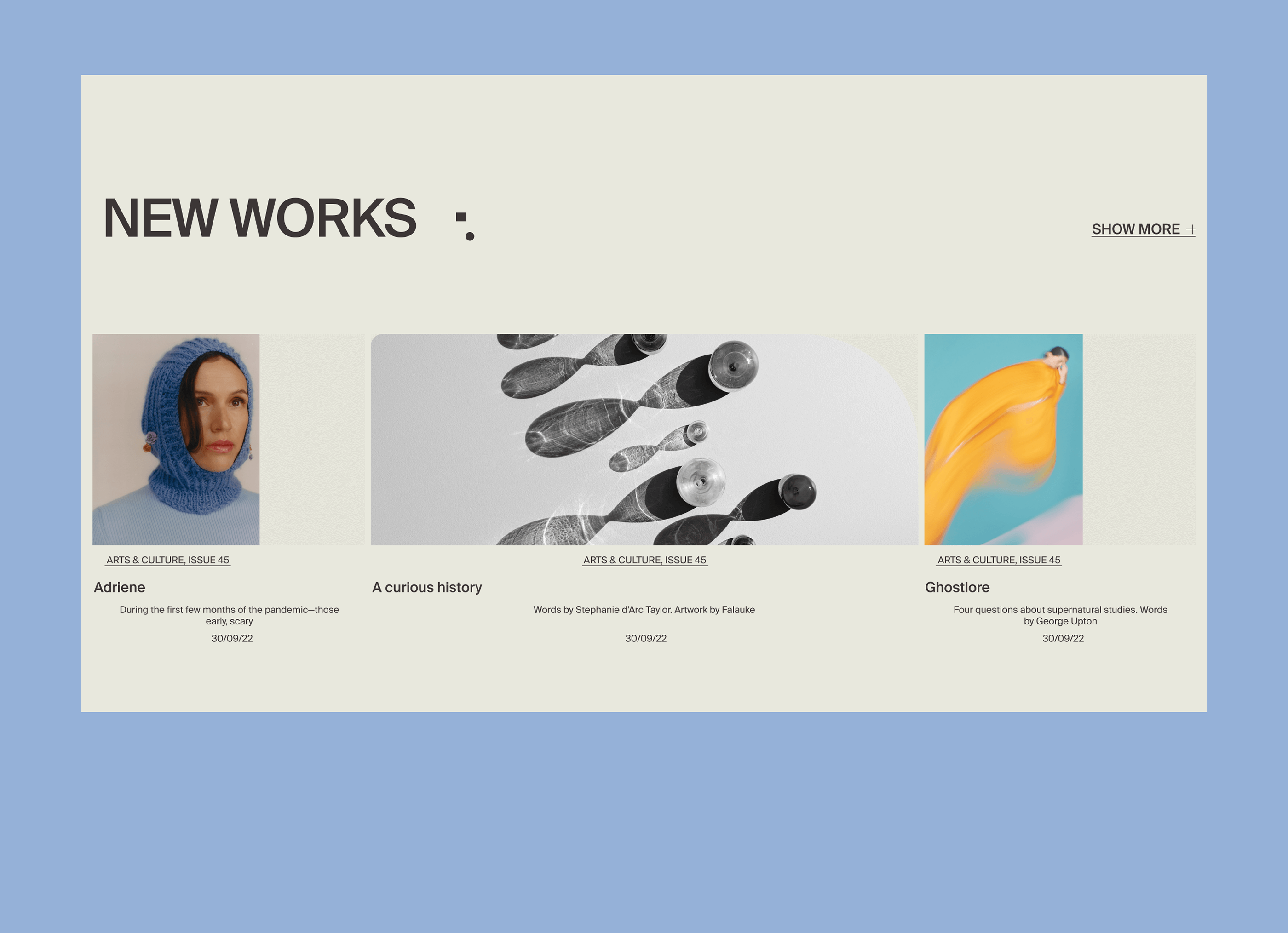 NEW WORKS

SHOW MORE +

ARTS & CULTURE, ISSUE 45

Adriene

During the first few months of the pandemic—those early, scary

30/09/22

ARTS & CULTURE, ISSUE 45

A curious history

Words by Stephanie d'Arc Taylor. Artwork by Falauke

30/09/22

ARTS & CULTURE, ISSUE 45

Ghostlore

Four questions about supernatural studies. Words by George Upton

30/09/22